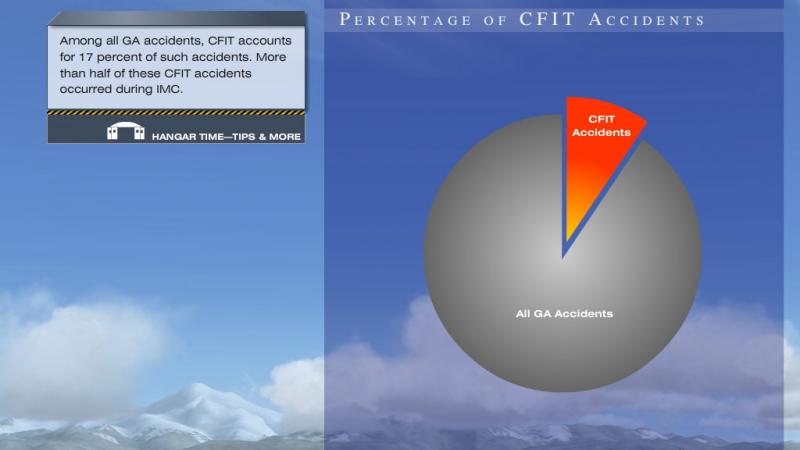 Among all GA accidents, CFIT accounts for 17 percent of such accidents. More than half of these CFIT accidents occurred during IMC.

HANGAR TIME—TIPS & MORE

PERCENTAGE OF CFIT ACCIDENTS

CFIT Accidents

All GA Accidents